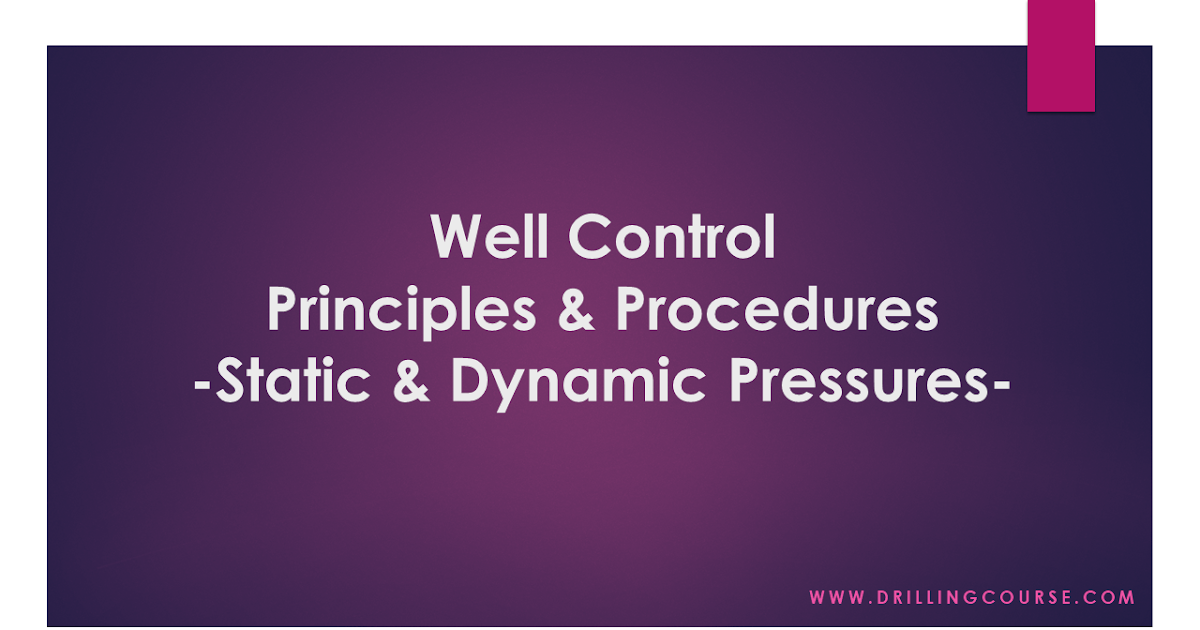 Well Control
Principles & Procedures
-Static & Dynamic Pressures-

WWW.DRILLINGCOURSE.COM